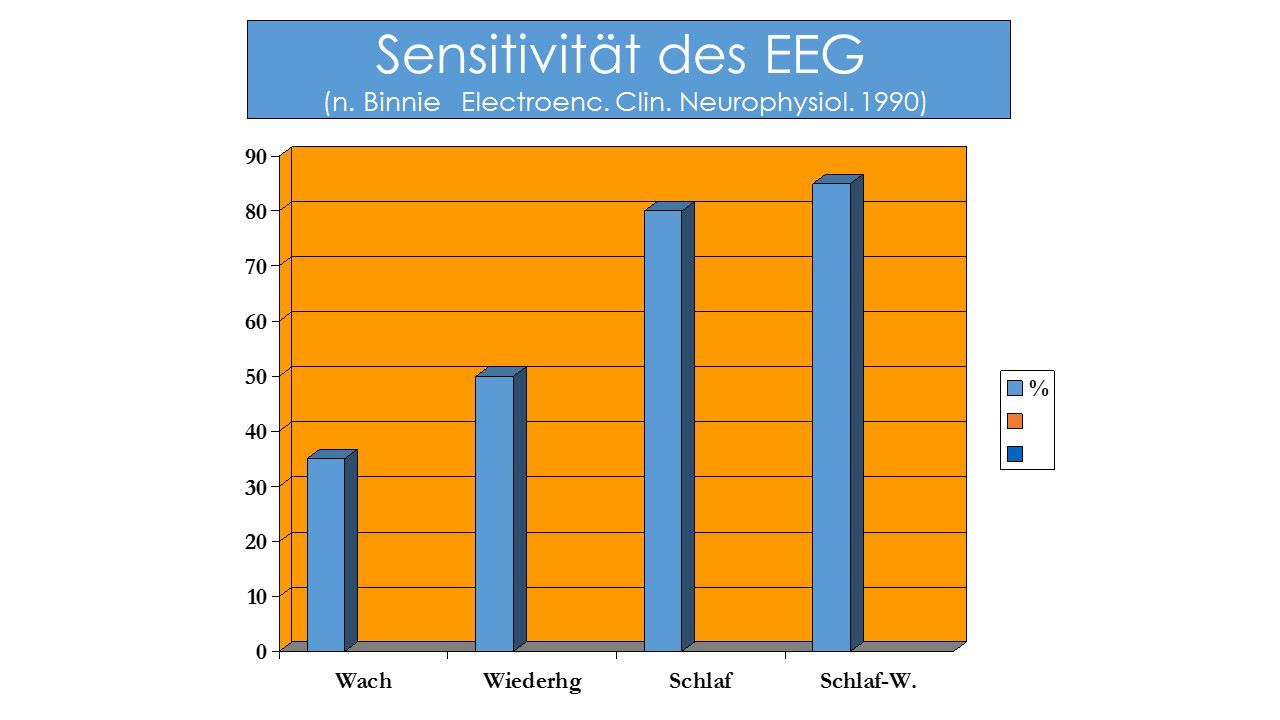 Sensitivität des EEG
(n. Binnie Electroenc. Clin. Neurophysiol. 1990)

90
80
70
60
50
40
30
20
10
0

Wach
Wiederhg
Schlaf
Schlaf-W.

%